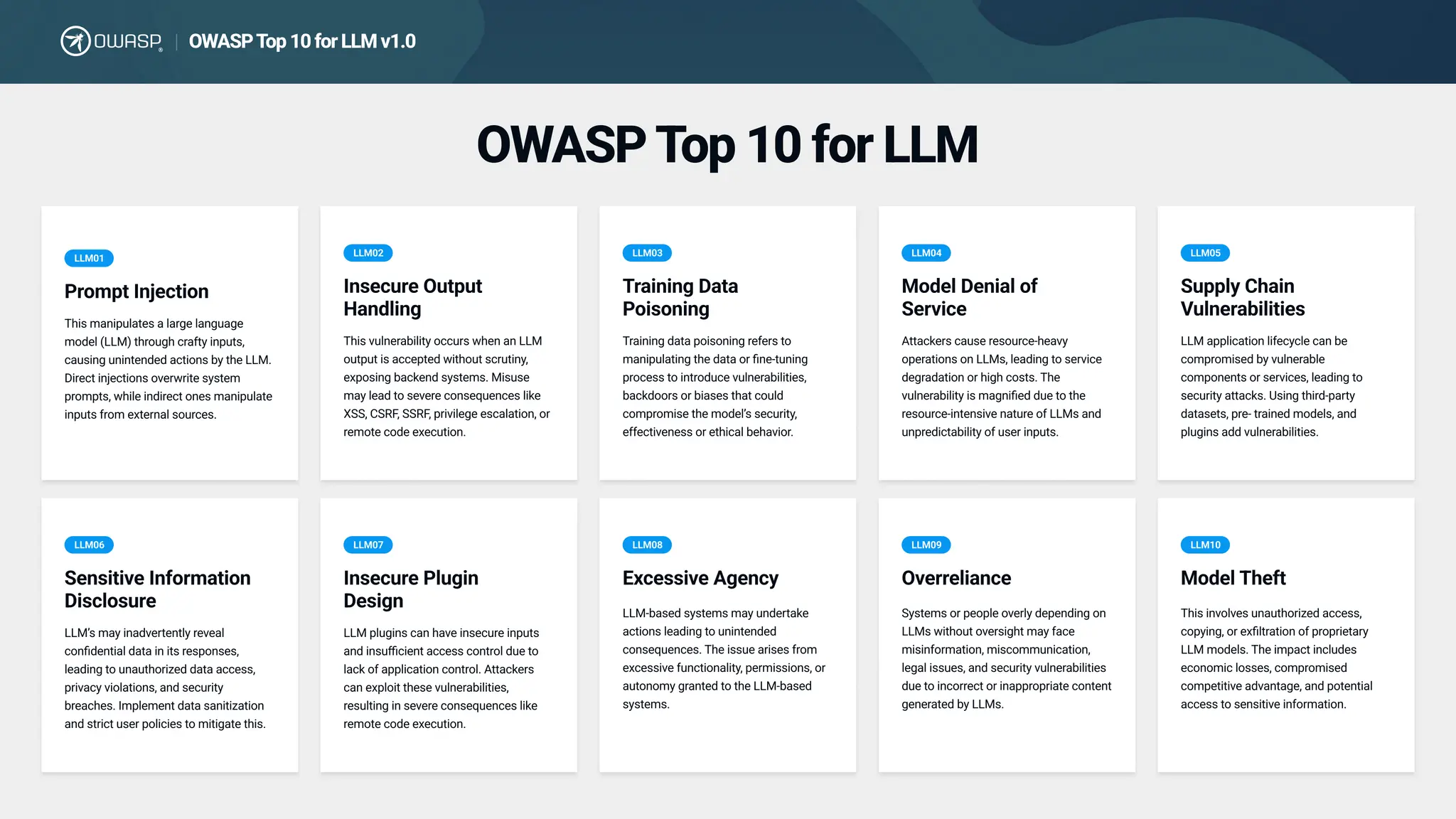 OWASP | OWASP Top 10 for LLM v1.0

OWASP Top 10 for LLM

LLM01
Prompt Injection
This manipulates a large language model (LLM) through crafty inputs, causing unintended actions by the LLM. Direct injections overwrite system prompts, while indirect ones manipulate inputs from external sources.

LLM02
Insecure Output Handling
This vulnerability occurs when an LLM output is accepted without scrutiny, exposing backend systems. Misuse may lead to severe consequences like XSS, CSRF, SSRF, privilege escalation, or remote code execution.

LLM03
Training Data Poisoning
Training data poisoning refers to manipulating the data or fine-tuning process to introduce vulnerabilities, backdoors or biases that could compromise the model's security, effectiveness or ethical behavior.

LLM04
Model Denial of Service
Attackers cause resource-heavy operations on LLMs, leading to service degradation or high costs. The vulnerability is magnified due to the resource-intensive nature of LLMs and unpredictability of user inputs.

LLM05
Supply Chain Vulnerabilities
LLM application lifecycle can be compromised by vulnerable components or services, leading to security attacks. Using third-party datasets, pre- trained models, and plugins add vulnerabilities.

LLM06
Sensitive Information Disclosure
LLM's may inadvertently reveal confidential data in its responses, leading to unauthorized data access, privacy violations, and security breaches. Implement data sanitization and strict user policies to mitigate this.

LLM07
Insecure Plugin Design
LLM plugins can have insecure inputs and insufficient access control due to lack of application control. Attackers can exploit these vulnerabilities, resulting in severe consequences like remote code execution.

LLM08
Excessive Agency
LLM-based systems may undertake actions leading to unintended consequences. The issue arises from excessive functionality, permissions, or autonomy granted to the LLM-based systems.

LLM09
Overreliance
Systems or people overly depending on LLMs without oversight may face misinformation, miscommunication, legal issues, and security vulnerabilities due to incorrect or inappropriate content generated by LLMs.

LLM10
Model Theft
This involves unauthorized access, copying, or exfiltration of proprietary LLM models. The impact includes economic losses, compromised competitive advantage, and potential access to sensitive information.